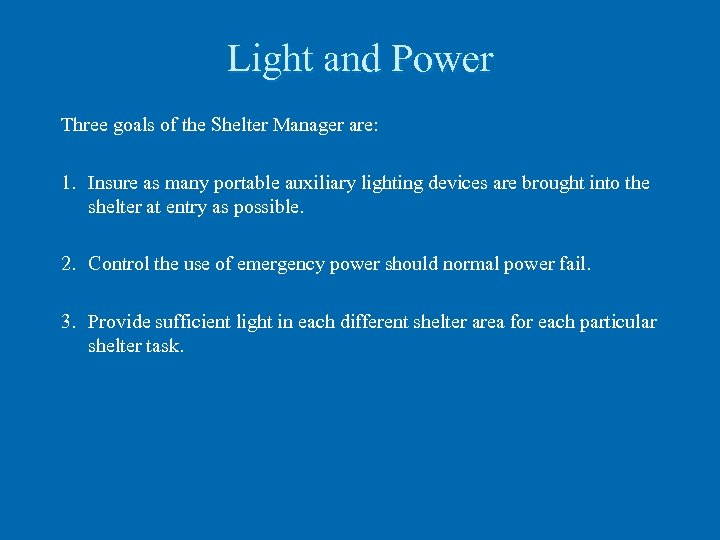 Light and Power

Three goals of the Shelter Manager are:

1. Insure as many portable auxiliary lighting devices are brought into the shelter at entry as possible.

2. Control the use of emergency power should normal power fail.

3. Provide sufficient light in each different shelter area for each particular shelter task.